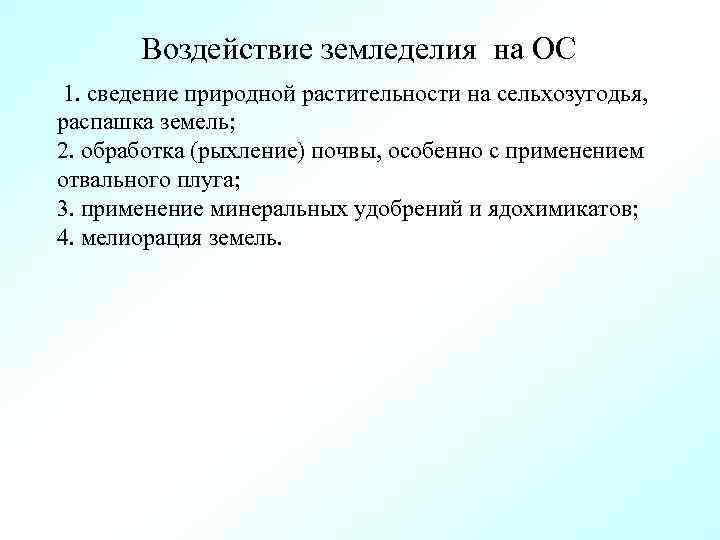 Воздействие земледелия на ОС

1. сведение природной растительности на сельхозугодья, распашка земель;
2. обработка (рыхление) почвы, особенно с применением отвального плуга;
3. применение минеральных удобрений и ядохимикатов;
4. мелиорация земель.